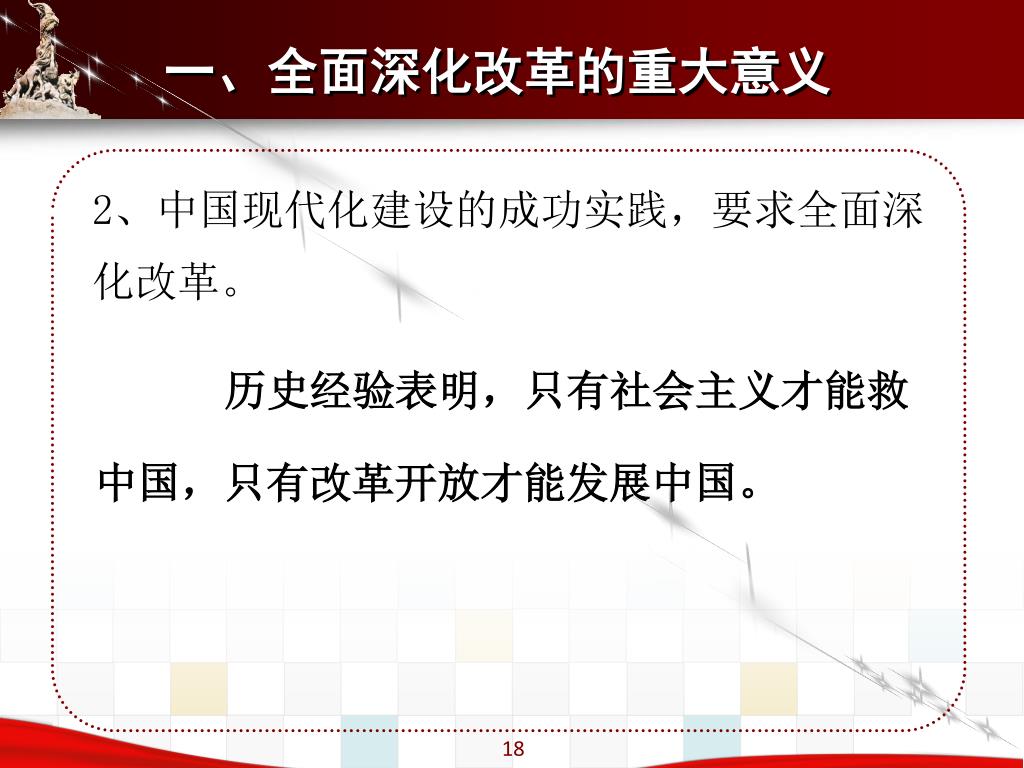 一、全面深化改革的重大意义

2、中国现代化建设的成功实践，要求全面深化改革。

历史经验表明，只有社会主义才能救中国，只有改革开放才能发展中国。

18